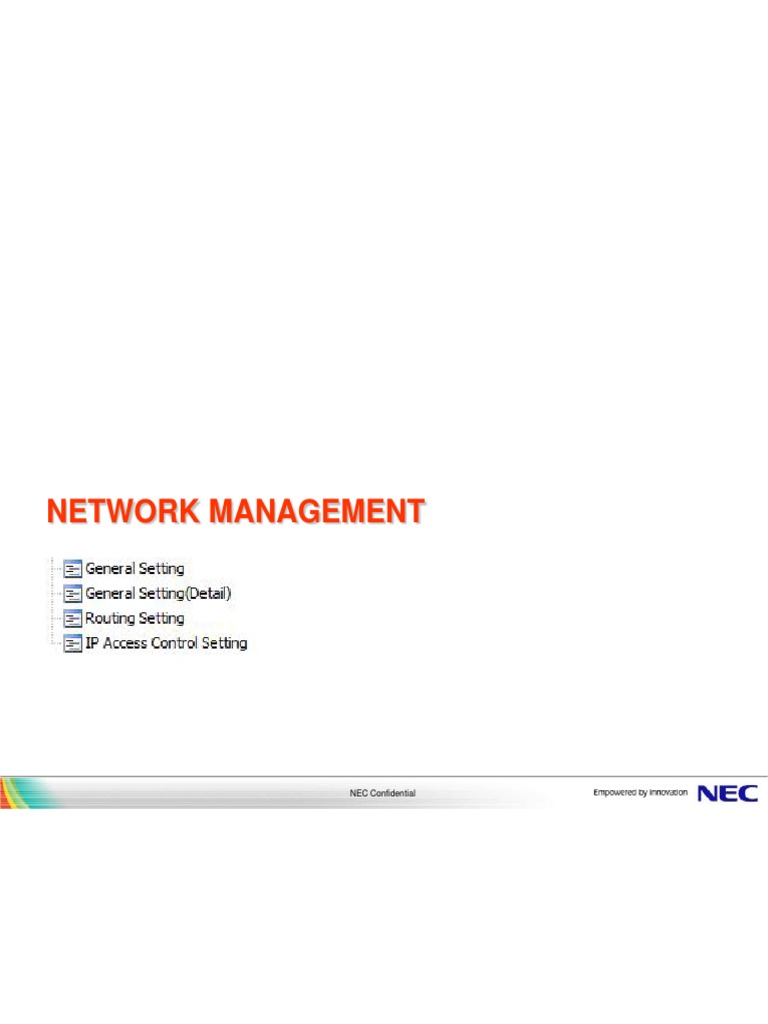 NETWORK MANAGEMENT

General Setting
General Setting(Detail)
Routing Setting
IP Access Control Setting

NEC Confidential

Empowered by Innovation NEC